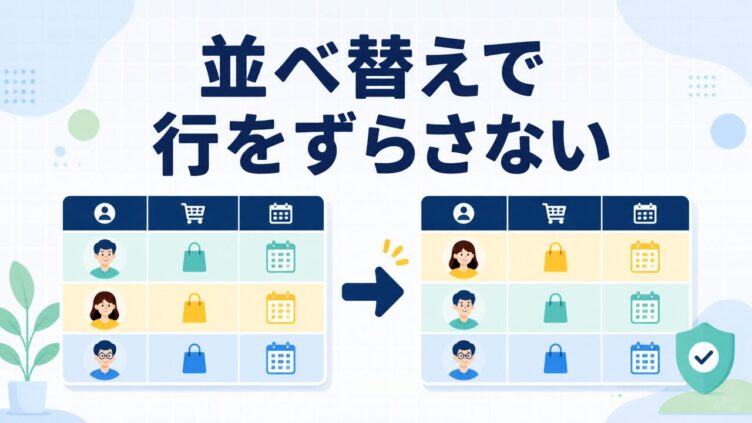 並べ替えで
行をずらさない